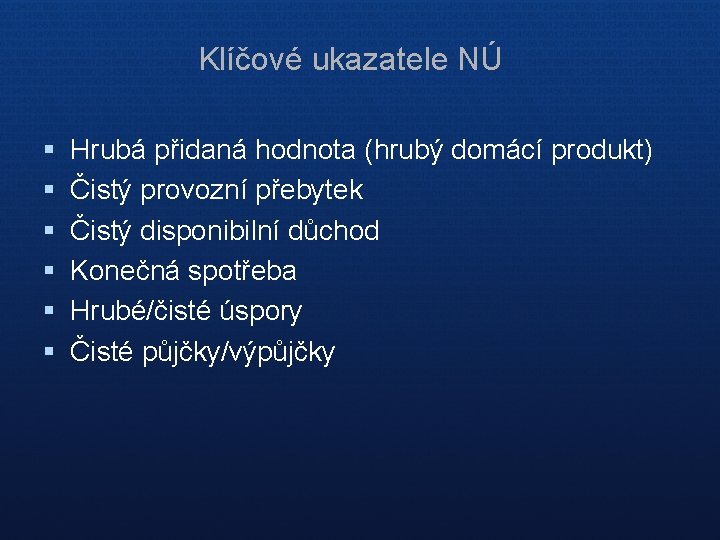 Klíčové ukazatele NÚ

- Hrubá přidaná hodnota (hrubý domácí produkt)
- Čistý provozní přebytek
- Čistý disponibilní důchod
- Konečná spotřeba
- Hrubé/čisté úspory
- Čisté půjčky/výpůjčky